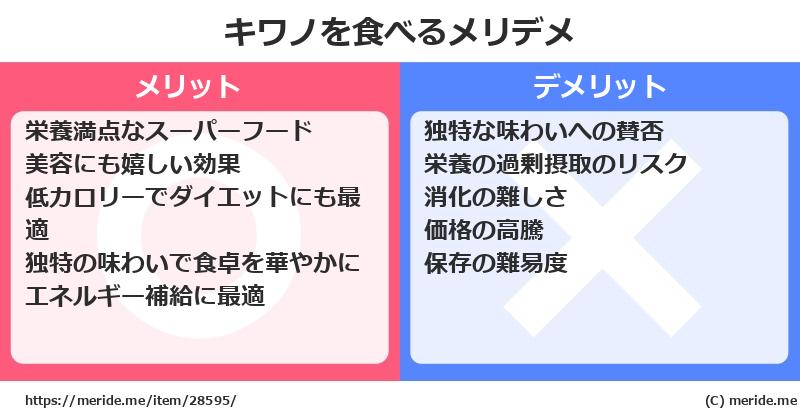 キワノを食べるメリデメ

メリット

栄養満点なスーパーフード
美容にも嬉しい効果
低カロリーでダイエットにも最適
独特の味わいで食卓を華やかに
エネルギー補給に最適

デメリット

独特な味わいへの賛否
栄養の過剰摂取のリスク
消化の難しさ
価格の高騰
保存の難易度

https://meride.me/item/28595/

(C) meride.me